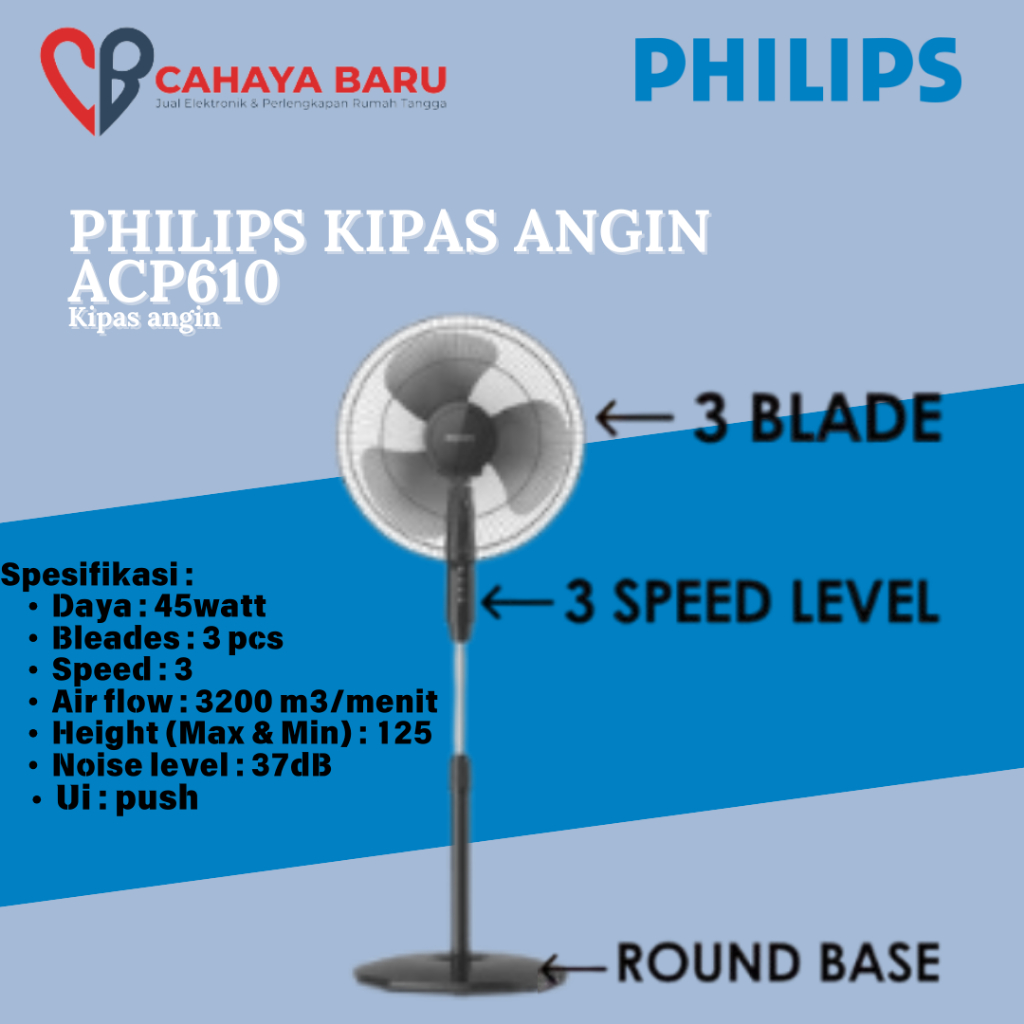 CB CAHAYA BARU
Jual Elektronik & Perlengkapan Rumah Tangga

PHILIPS

PHILIPS KIPAS ANGIN ACP610
Kipas angin

← 3 BLADE

← 3 SPEED LEVEL

Spesifikasi :
• Daya : 45watt
• Bleades : 3 pcs
• Speed : 3
• Air flow : 3200 m3/menit
• Height (Max & Min) : 125
• Noise level : 37dB
• Ui : push

← ROUND BASE